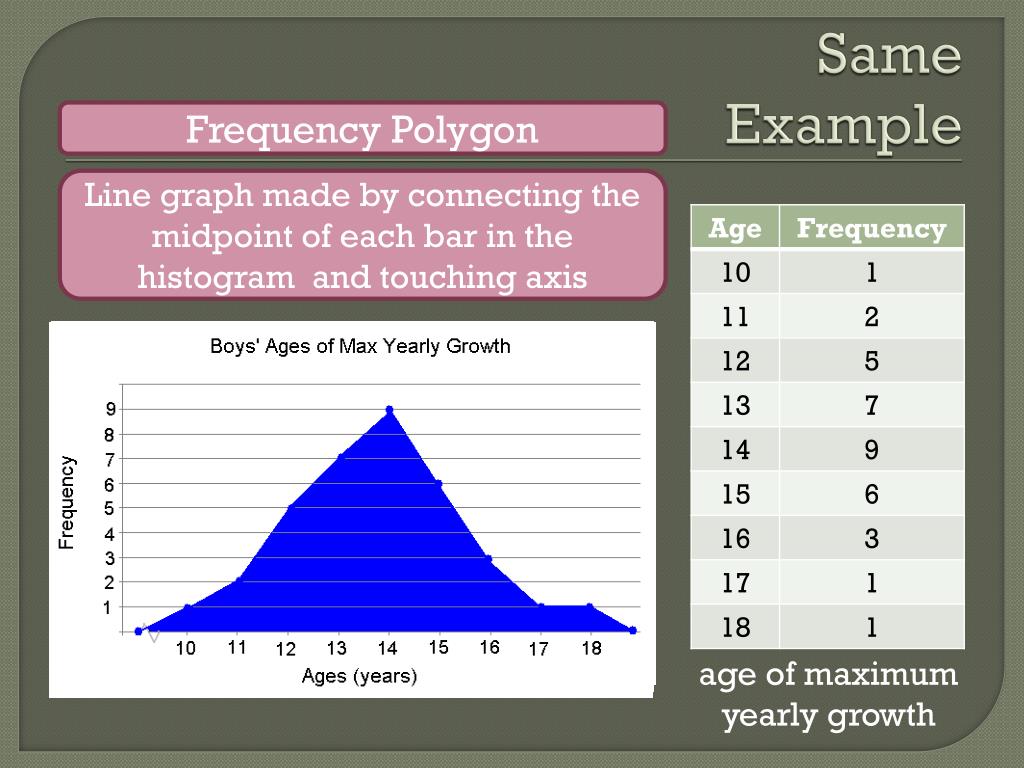 Same Example

Frequency Polygon

Line graph made by connecting the midpoint of each bar in the histogram and touching axis

Boys' Ages of Max Yearly Growth

Frequency

9
8
7
6
5
4
3
2
1

10 11 12 13 14 15 16 17 18

Ages (years)

| Age | Frequency |
|---|---|
| 10 | 1 |
| 11 | 2 |
| 12 | 5 |
| 13 | 7 |
| 14 | 9 |
| 15 | 6 |
| 16 | 3 |
| 17 | 1 |
| 18 | 1 |

age of maximum yearly growth